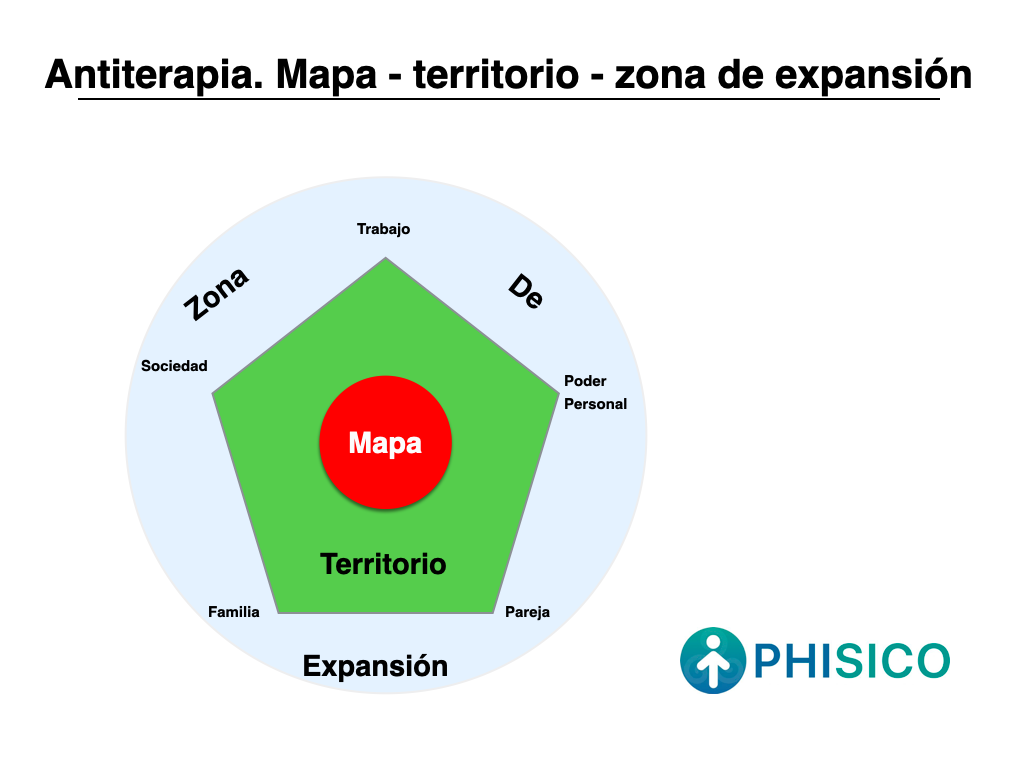 Antiterapia. Mapa - territorio - zona de expansión

Trabajo

Zona

De

Sociedad

Poder Personal

Mapa

Territorio

Familia

Pareja

Expansión

PHISICO